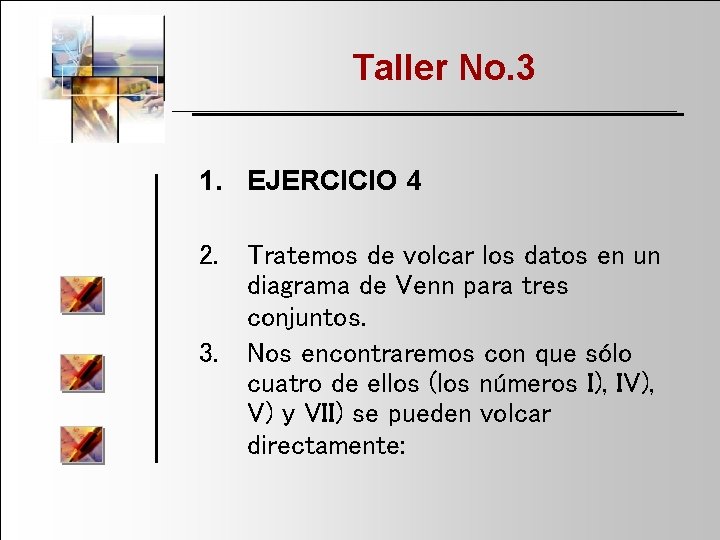 Taller No.3

1. EJERCICIO 4

2. Tratemos de volcar los datos en un diagrama de Venn para tres conjuntos.

3. Nos encontraremos con que sólo cuatro de ellos (los números I), IV), V) y VII) se pueden volcar directamente: